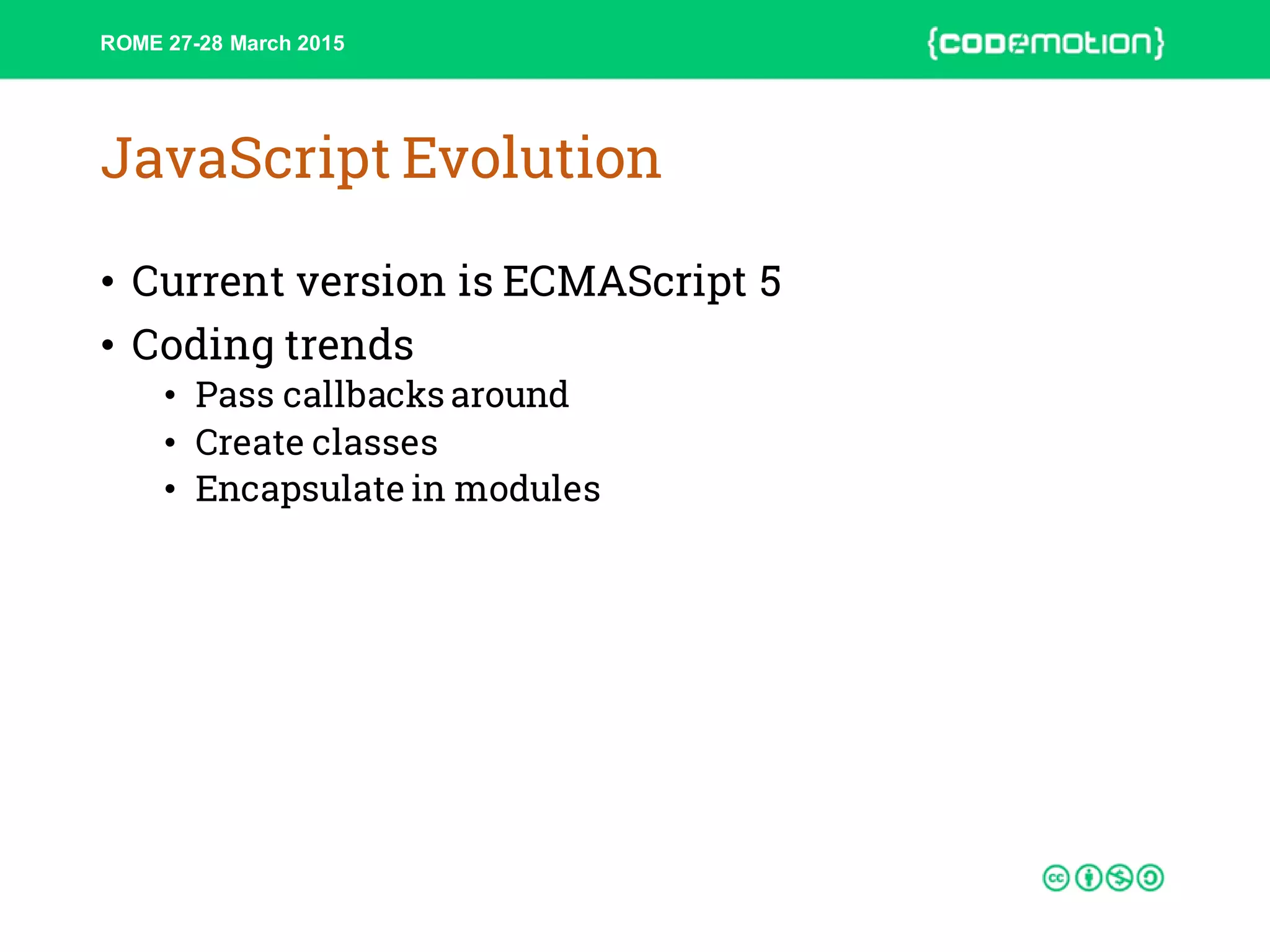 ROME 27-28 March 2015

{codemotion}

JavaScript Evolution

• Current version is ECMAScript 5
• Coding trends
  • Pass callbacks around
  • Create classes
  • Encapsulate in modules

cc